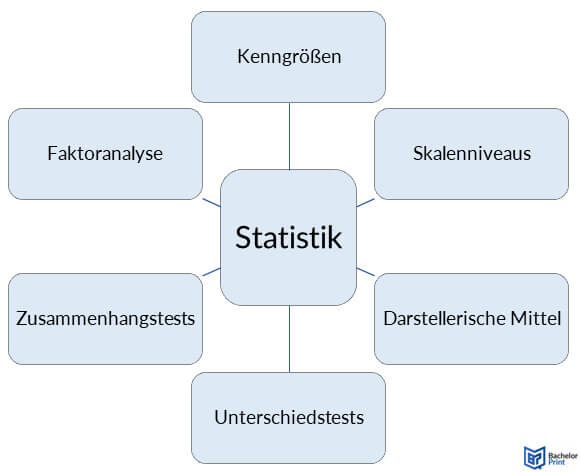 Kenngrößen

Faktoranalyse

Skalenniveaus

Statistik

Zusammenhangstests

Darstellerische Mittel

Unterschiedstests

Bachelor Print